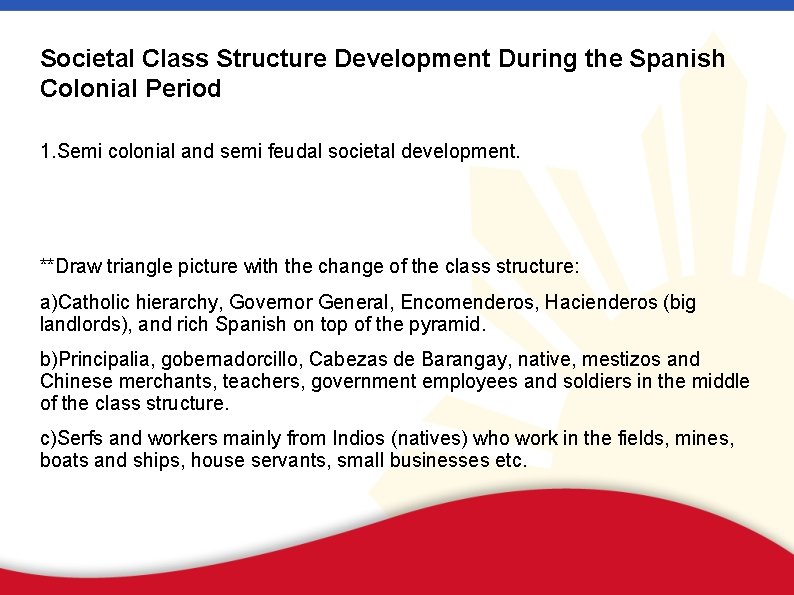 Societal Class Structure Development During the Spanish Colonial Period

1.Semi colonial and semi feudal societal development.

**Draw triangle picture with the change of the class structure:

a)Catholic hierarchy, Governor General, Encomenderos, Hacienderos (big landlords), and rich Spanish on top of the pyramid.

b)Principalia, gobernadorcillo, Cabezas de Barangay, native, mestizos and Chinese merchants, teachers, government employees and soldiers in the middle of the class structure.

c)Serfs and workers mainly from Indios (natives) who work in the fields, mines, boats and ships, house servants, small businesses etc.